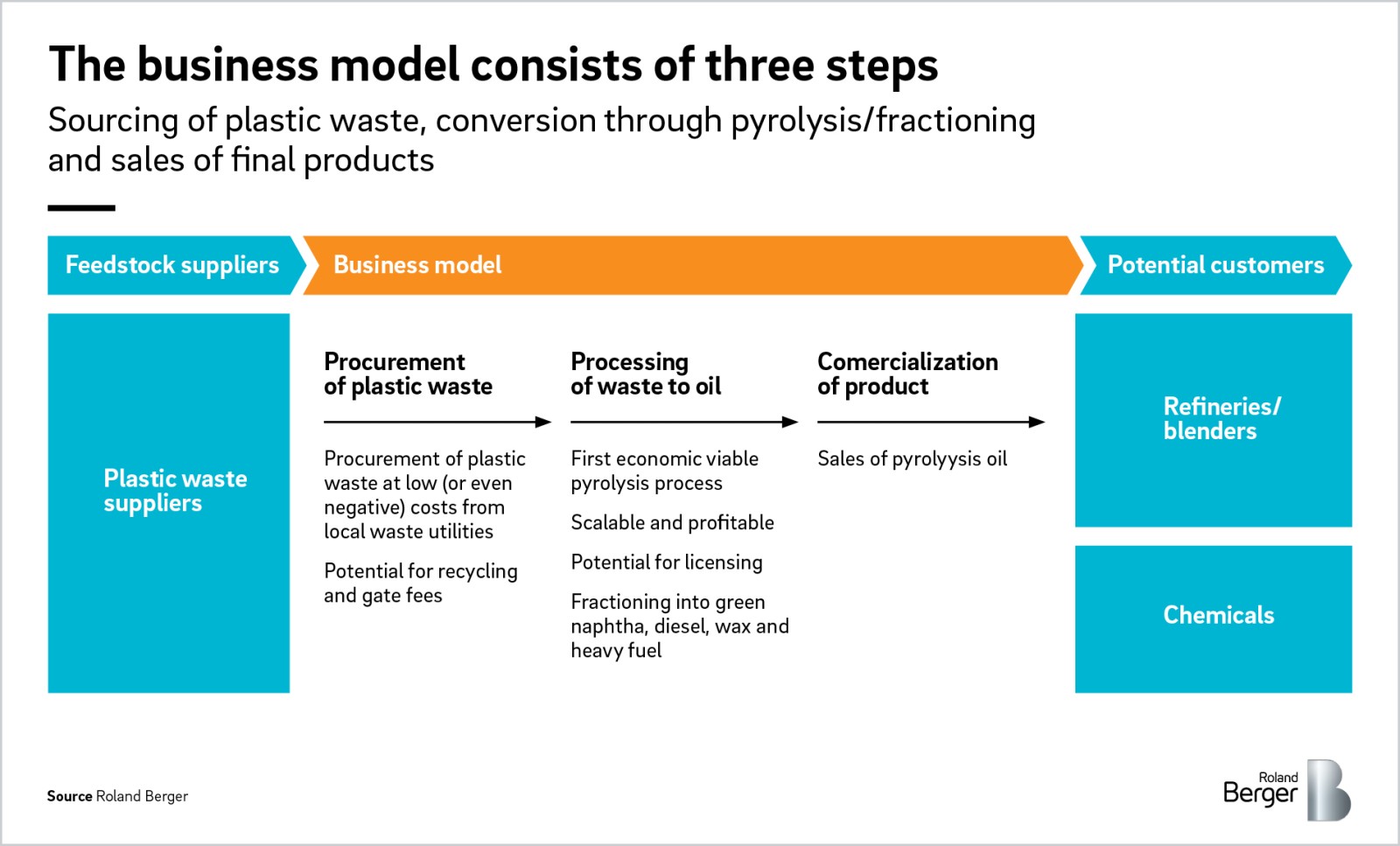 The business model consists of three steps

Sourcing of plastic waste, conversion through pyrolysis/fractioning and sales of final products

Feedstock suppliers

Business model

Potential customers

Plastic waste suppliers

Procurement of plastic waste

Procurement of plastic waste at low (or even negative) costs from local waste utilities

Potential for recycling and gate fees

Processing of waste to oil

First economic viable pyrolysis process

Scalable and profitable

Potential for licensing

Fractioning into green naphtha, diesel, wax and heavy fuel

Comercialization of product

Sales of pyrolyysis oil

Refineries/ blenders

Chemicals

Source Roland Berger

Roland Berger